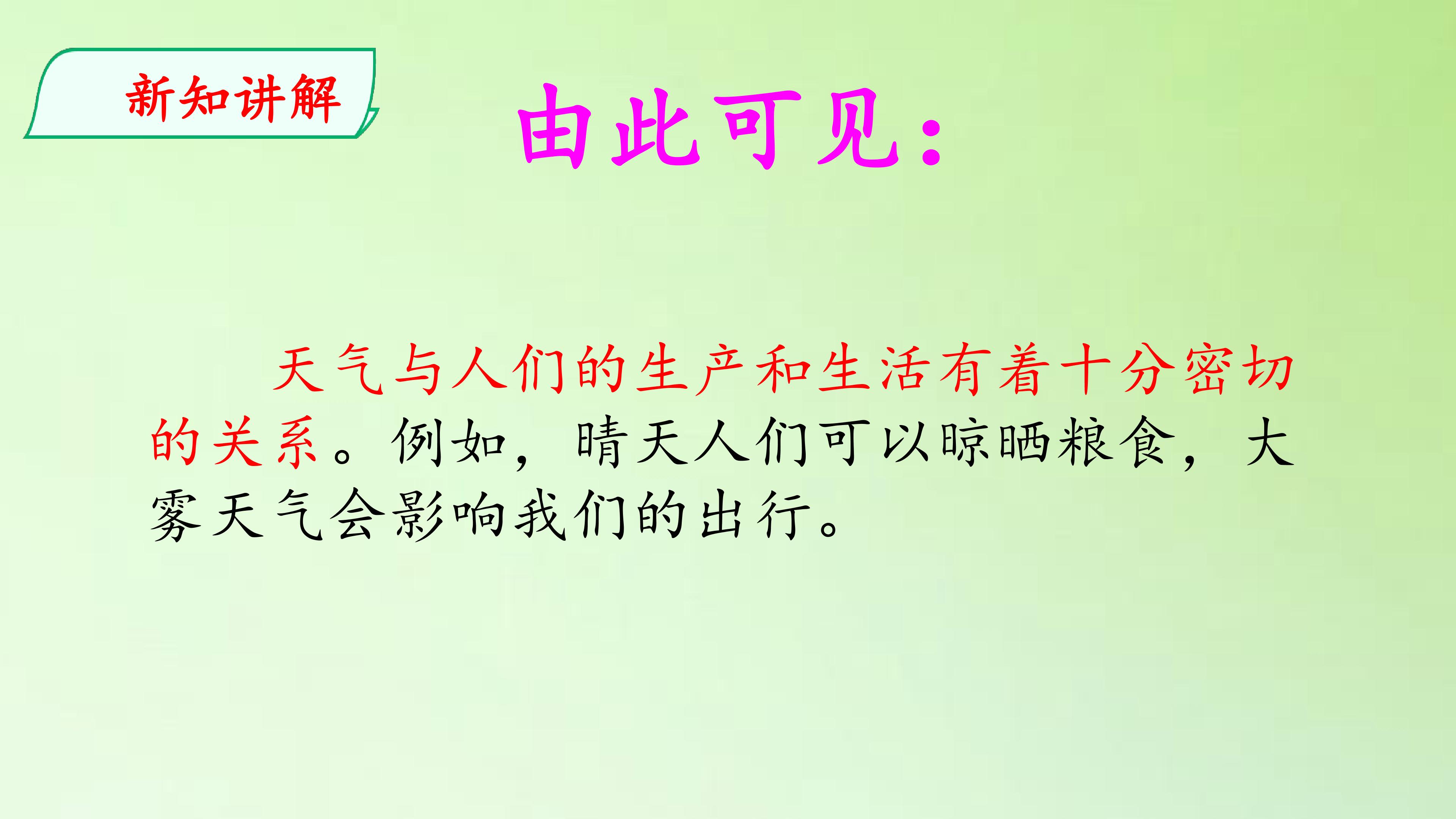 新知讲解

由此可见：

天气与人们的生产和生活有着十分密切的关系。例如，晴天人们可以晾晒粮食，大雾天气会影响我们的出行。